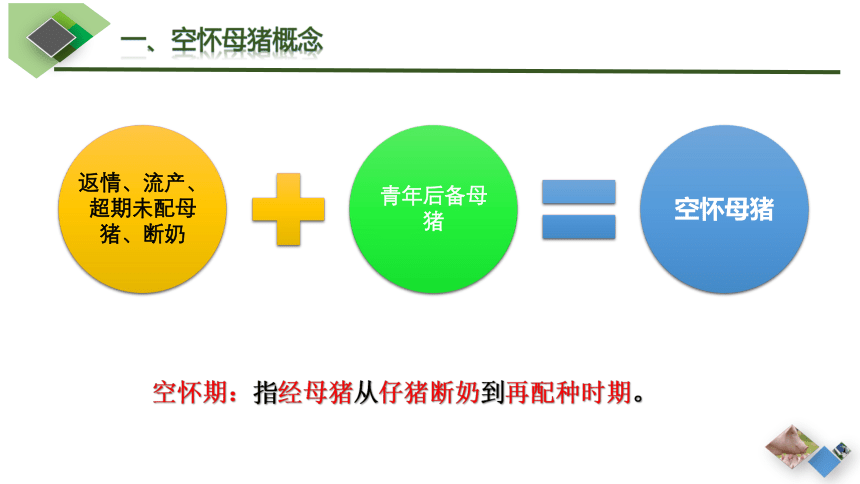 一、空怀母猪概念

返情、流产、超期未配母猪、断奶

青年后备母猪

空怀母猪

空怀期：指经母猪从仔猪断奶到再配种时期。